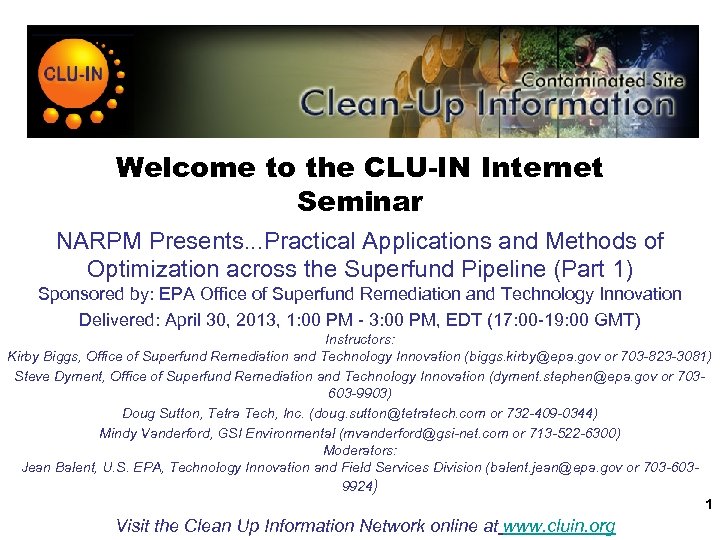 CLU-IN

Contaminated Site
Clean-Up Information

Welcome to the CLU-IN Internet Seminar

NARPM Presents...Practical Applications and Methods of Optimization across the Superfund Pipeline (Part 1)

Sponsored by: EPA Office of Superfund Remediation and Technology Innovation

Delivered: April 30, 2013, 1:00 PM - 3:00 PM, EDT (17:00-19:00 GMT)

Instructors:
Kirby Biggs, Office of Superfund Remediation and Technology Innovation (biggs.kirby@epa.gov or 703-823-3081)
Steve Dyment, Office of Superfund Remediation and Technology Innovation (dyment.stephen@epa.gov or 703-603-9903)
Doug Sutton, Tetra Tech, Inc. (doug.sutton@tetratech.com or 732-409-0344)
Mindy Vanderford, GSI Environmental (mvanderford@gsi-net.com or 713-522-6300)
Moderators:
Jean Balent, U.S. EPA, Technology Innovation and Field Services Division (balent.jean@epa.gov or 703-603-9924)

1

Visit the Clean Up Information Network online at www.cluin.org